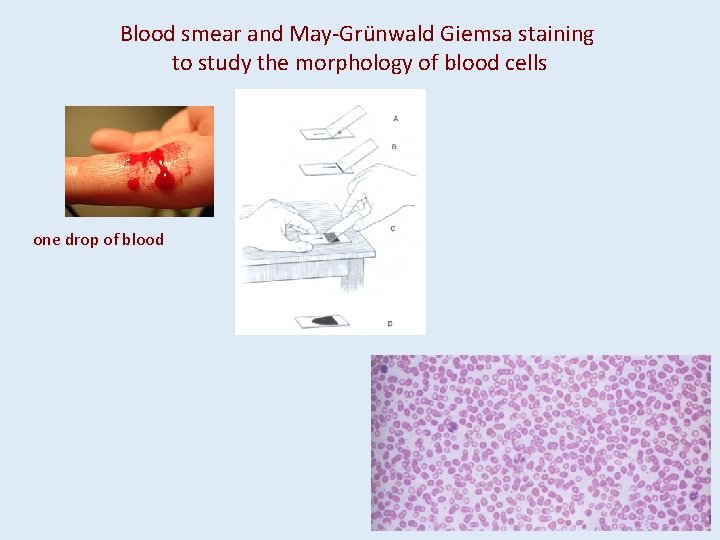 Blood smear and May-Grünwald Giemsa staining to study the morphology of blood cells

one drop of blood

A

B

C

D